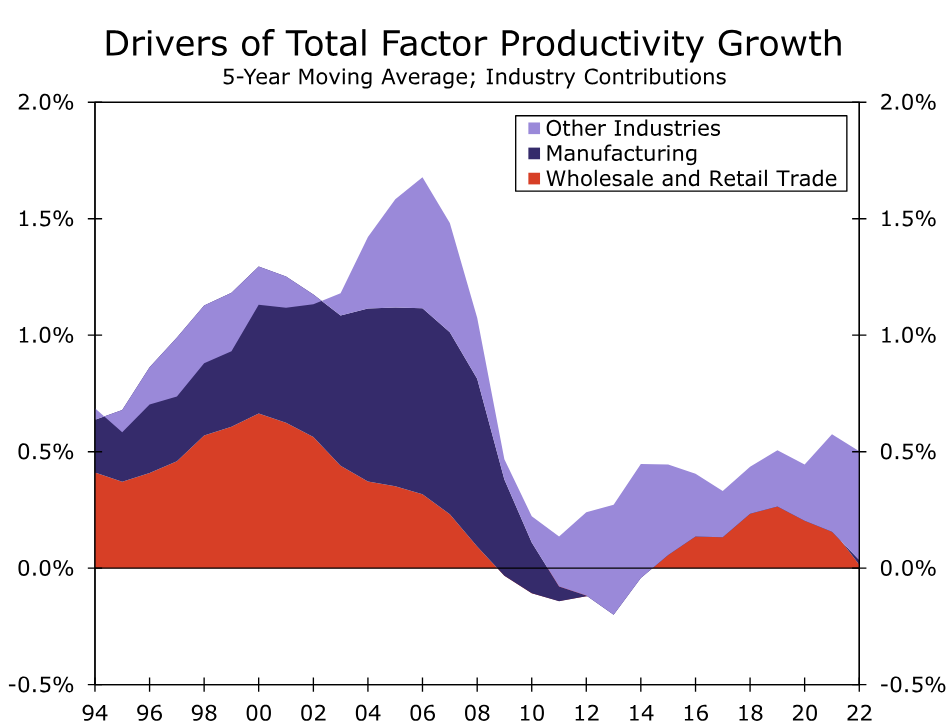 Drivers of Total Factor Productivity Growth
5-Year Moving Average; Industry Contributions

Other Industries
Manufacturing
Wholesale and Retail Trade

2.0%
1.5%
1.0%
0.5%
0.0%
-0.5%

2.0%
1.5%
1.0%
0.5%
0.0%
-0.5%

94 96 98 00 02 04 06 08 10 12 14 16 18 20 22